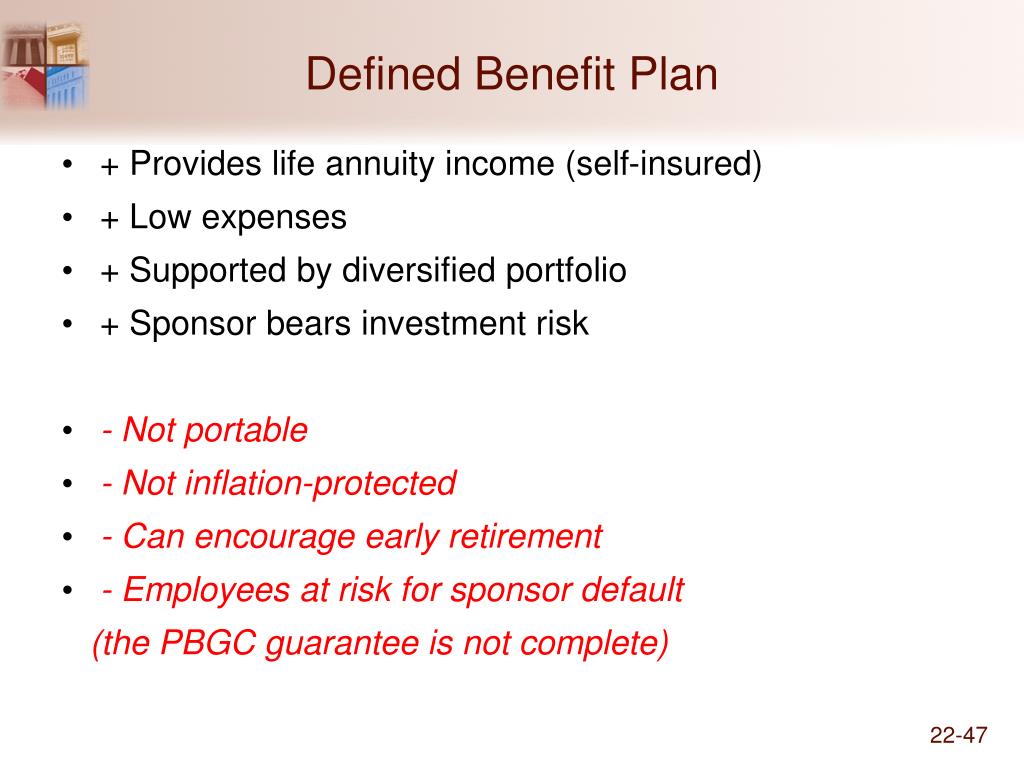 Defined Benefit Plan

• + Provides life annuity income (self-insured)
• + Low expenses
• + Supported by diversified portfolio
• + Sponsor bears investment risk

• - Not portable
• - Not inflation-protected
• - Can encourage early retirement
• - Employees at risk for sponsor default
(the PBGC guarantee is not complete)

22-47